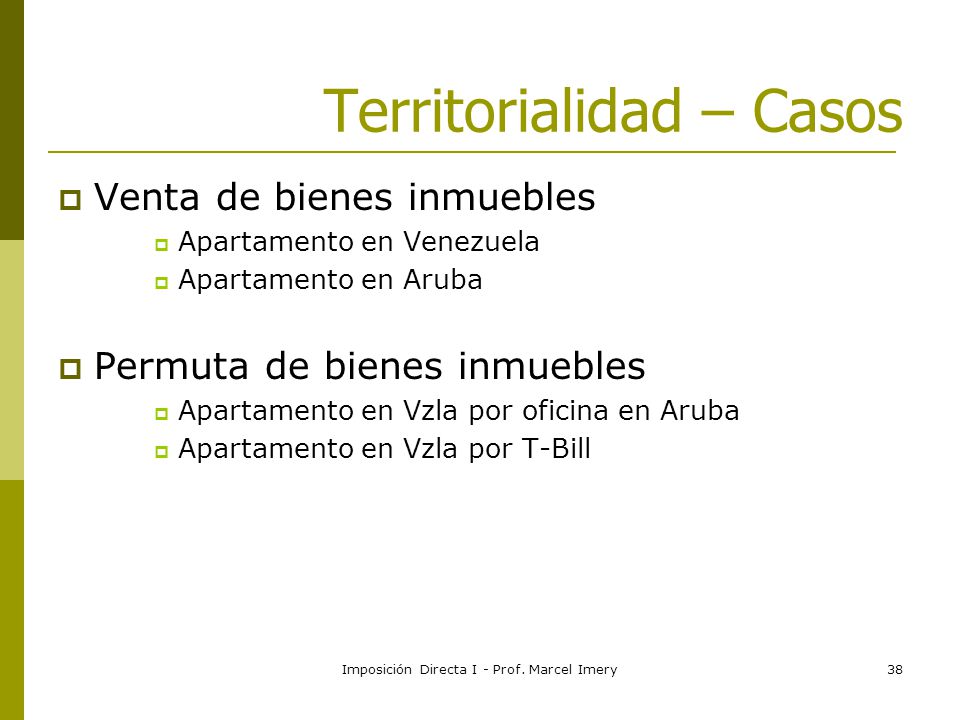 Territorialidad – Casos

Venta de bienes inmuebles
Apartamento en Venezuela
Apartamento en Aruba

Permuta de bienes inmuebles
Apartamento en Vzla por oficina en Aruba
Apartamento en Vzla por T-Bill

Imposición Directa I - Prof. Marcel Imery

38